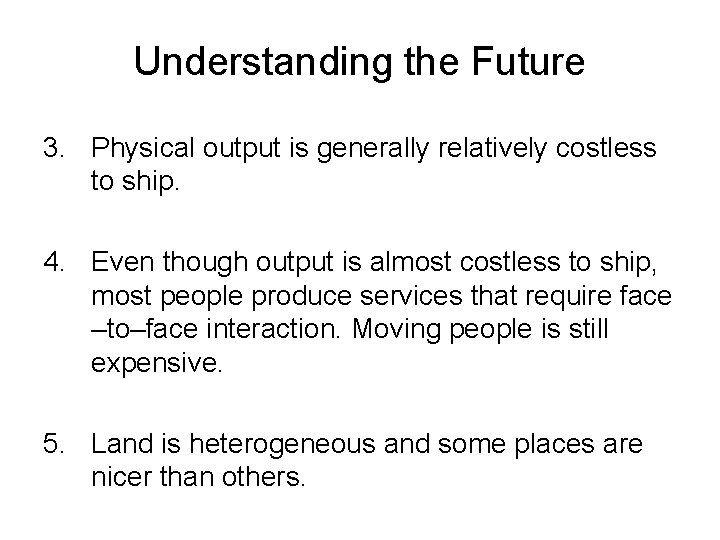 Understanding the Future

3. Physical output is generally relatively costless to ship.

4. Even though output is almost costless to ship, most people produce services that require face –to–face interaction. Moving people is still expensive.

5. Land is heterogeneous and some places are nicer than others.